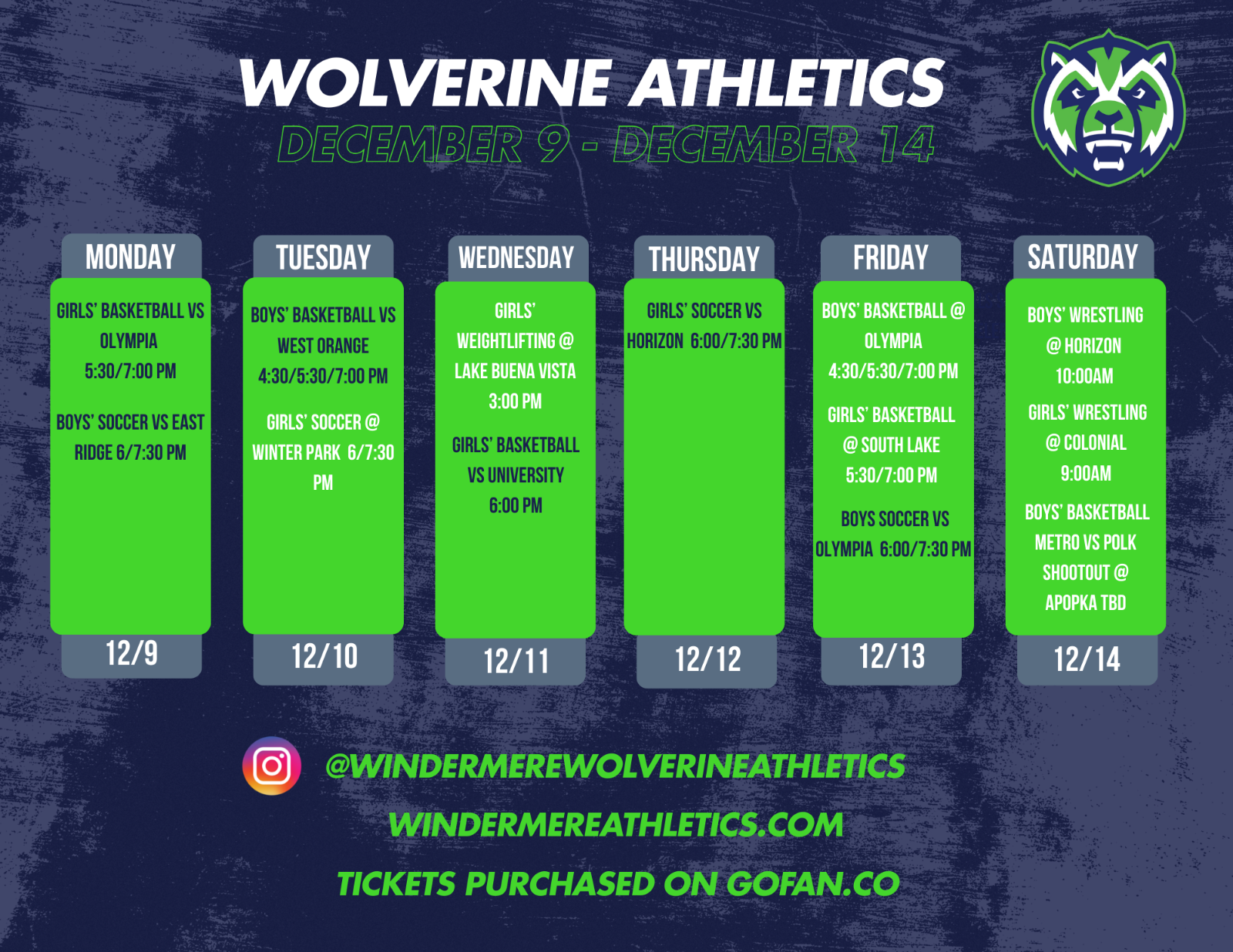 WOLVERINE ATHLETICS
DECEMBER 9 - DECEMBER 14

MONDAY
GIRLS' BASKETBALL VS OLYMPIA 5:30/7:00 PM

BOYS' SOCCER VS EAST RIDGE 6/7:30 PM
12/9

TUESDAY
BOYS' BASKETBALL VS WEST ORANGE 4:30/5:30/7:00 PM

GIRLS' SOCCER @ WINTER PARK 6/7:30 PM
12/10

WEDNESDAY
GIRLS' WEIGHTLIFTING @ LAKE BUENA VISTA 3:00 PM

GIRLS' BASKETBALL VS UNIVERSITY 6:00 PM
12/11

THURSDAY
GIRLS' SOCCER VS HORIZON 6:00/7:30 PM
12/12

FRIDAY
BOYS' BASKETBALL @ OLYMPIA 4:30/5:30/7:00 PM

GIRLS' BASKETBALL @ SOUTH LAKE 5:30/7:00 PM

BOYS SOCCER VS OLYMPIA 6:00/7:30 PM
12/13

SATURDAY
BOYS' WRESTLING @ HORIZON 10:00AM

GIRLS' WRESTLING @ COLONIAL 9:00AM

BOYS' BASKETBALL METRO VS POLK SHOOTOUT @ APOPKA TBD
12/14

@WINDERMEREWOLVERINEATHLETICS
WINDERMEREATHLETICS.COM
TICKETS PURCHASED ON GOFAN.CO